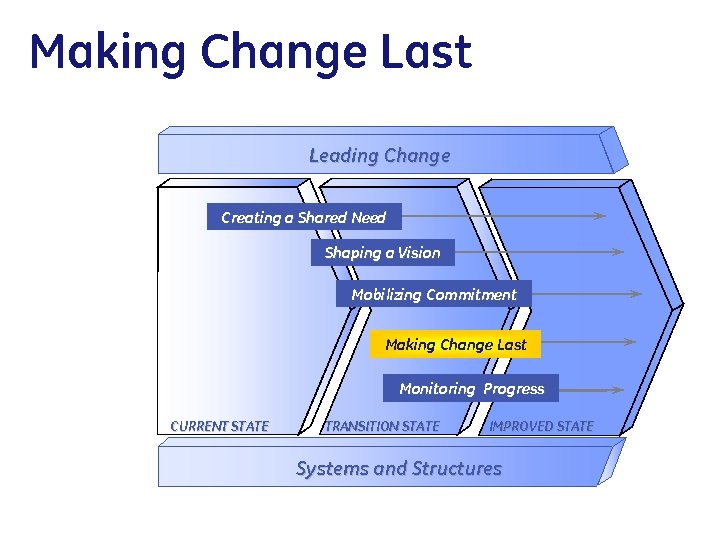 Making Change Last

Leading Change

Creating a Shared Need

Shaping a Vision

Mobilizing Commitment

Making Change Last

Monitoring Progress

CURRENT STATE

TRANSITION STATE

IMPROVED STATE

Systems and Structures